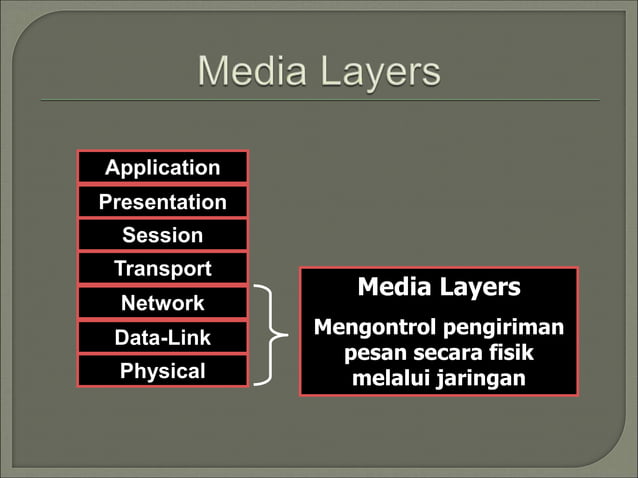 Media Layers

Application
Presentation
Session
Transport
Network
Data-Link
Physical

Media Layers

Mengontrol pengiriman pesan secara fisik melalui jaringan